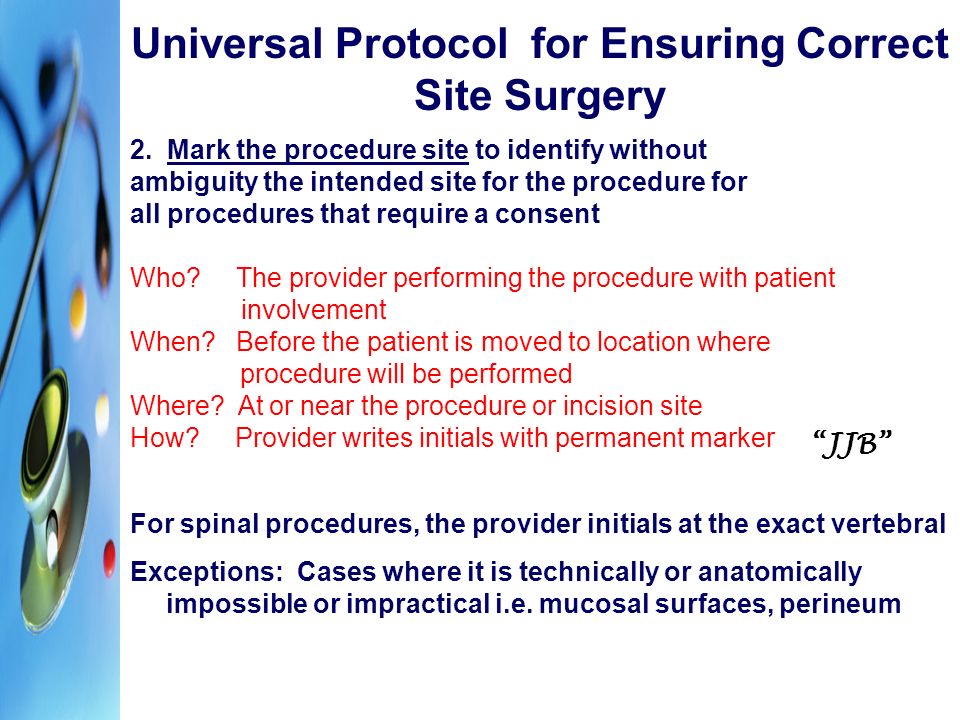 Universal Protocol for Ensuring Correct Site Surgery

2. Mark the procedure site to identify without ambiguity the intended site for the procedure for all procedures that require a consent

Who? The provider performing the procedure with patient involvement
When? Before the patient is moved to location where procedure will be performed
Where? At or near the procedure or incision site
How? Provider writes initials with permanent marker "JJB"

For spinal procedures, the provider initials at the exact vertebral

Exceptions: Cases where it is technically or anatomically impossible or impractical i.e. mucosal surfaces, perineum